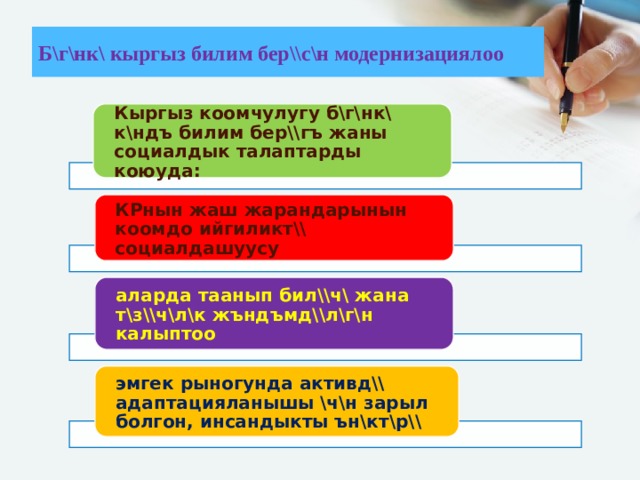 Б\г\нк\ кыргыз билим бер\\с\н модернизациялоо

Кыргыз коомчулугу б\г\нк\ к\ндъ билим бер\\гъ жаны социалдык талаптарды коюуда:

КРнын жаш жарандарынын коомдо ийгиликт\\ социалдашуусу

аларда таанып бил\\ч\ жана т\з\\ч\л\к жъндъмд\\л\г\н калыптоо

эмгек рыногунда активд\\ адаптацияланышы \ч\н зарыл болгон, инсандыкты ън\кт\р\\